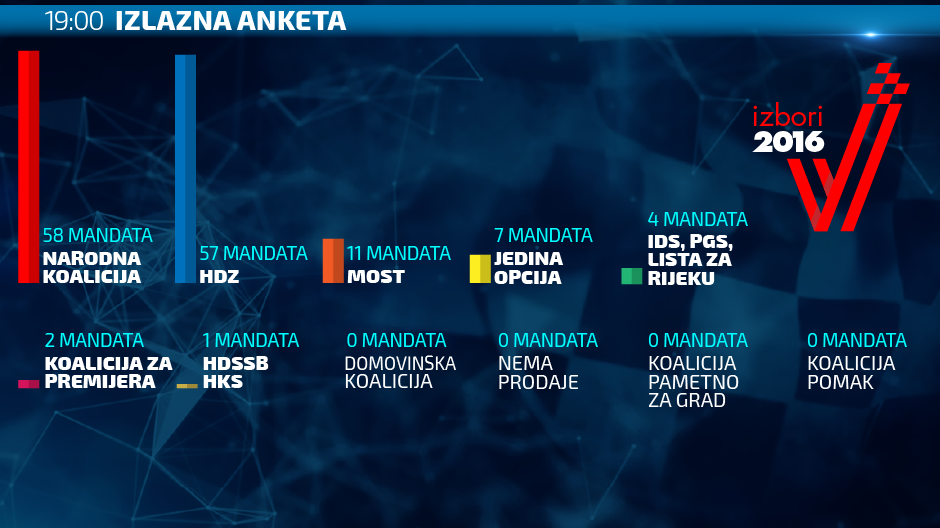 19:00 IZLAZNA ANKETA

izbori 2016

58 MANDATA
NARODNA KOALICIJA

57 MANDATA
HDZ

11 MANDATA
MOST

7 MANDATA
JEDINA OPCIJA

4 MANDATA
IDS, PGS, LISTA ZA RIJEKU

2 MANDATA
KOALICIJA ZA PREMIJERA

1 MANDATA
HDSSB HKS

0 MANDATA
DOMOVINSKA KOALICIJA

0 MANDATA
NEMA PRODAJE

0 MANDATA
KOALICIJA PAMETNO ZA GRAD

0 MANDATA
KOALICIJA POMAK